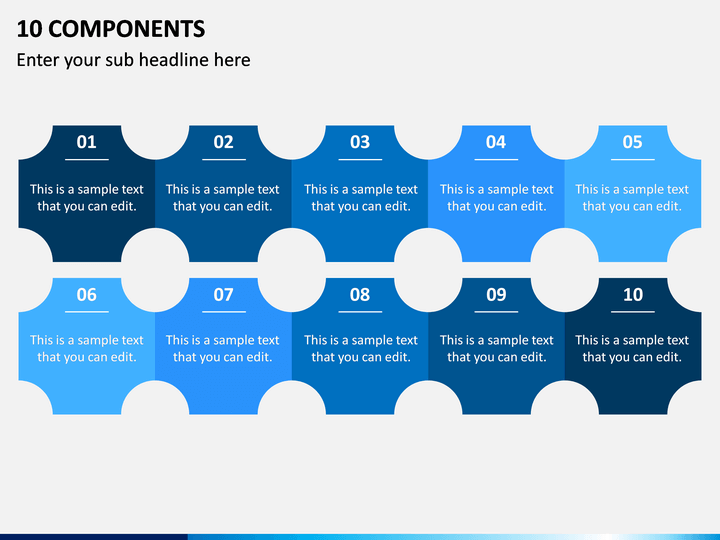 10 COMPONENTS

Enter your sub headline here

01

This is a sample text that you can edit.

02

This is a sample text that you can edit.

03

This is a sample text that you can edit.

04

This is a sample text that you can edit.

05

This is a sample text that you can edit.

06

This is a sample text that you can edit.

07

This is a sample text that you can edit.

08

This is a sample text that you can edit.

09

This is a sample text that you can edit.

10

This is a sample text that you can edit.